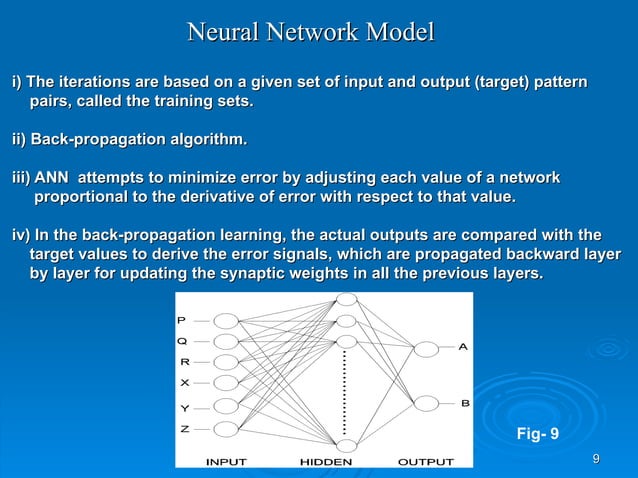 Neural Network Model

i) The iterations are based on a given set of input and output (target) pattern pairs, called the training sets.

ii) Back-propagation algorithm.

iii) ANN attempts to minimize error by adjusting each value of a network proportional to the derivative of error with respect to that value.

iv) In the back-propagation learning, the actual outputs are compared with the target values to derive the error signals, which are propagated backward layer by layer for updating the synaptic weights in all the previous layers.

P
Q
R
X
Y
Z
A
B
INPUT
HIDDEN
OUTPUT

Fig- 9

9